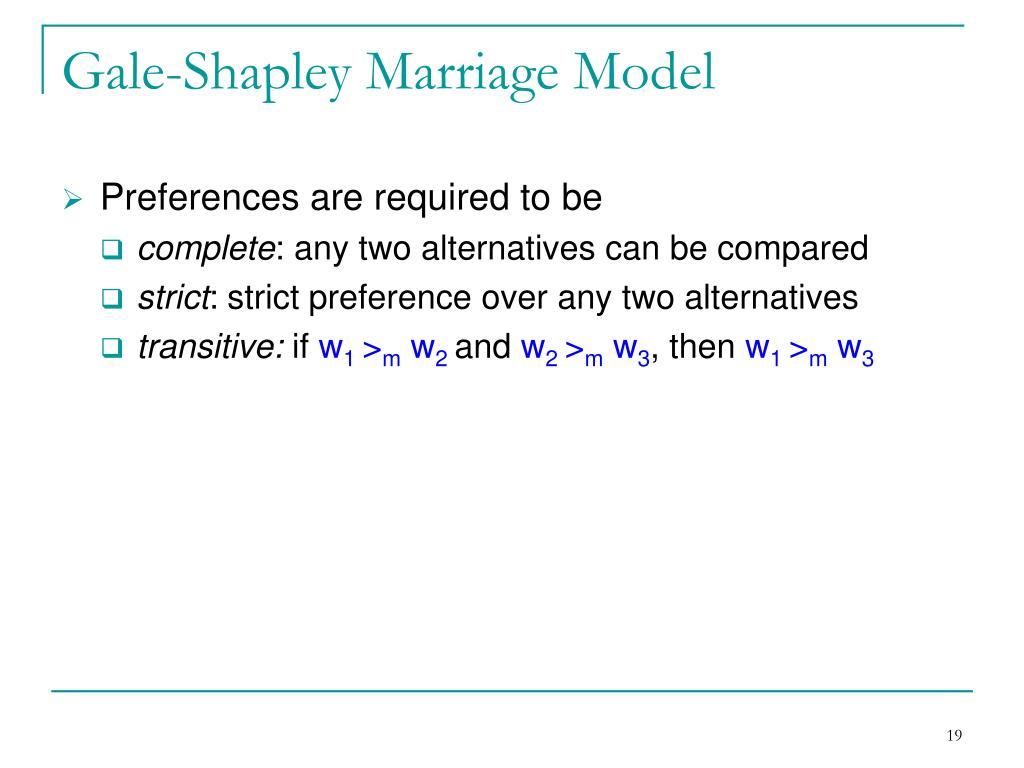 Gale-Shapley Marriage Model

Preferences are required to be

complete: any two alternatives can be compared

strict: strict preference over any two alternatives

transitive: if $w_1 >_m w_2$ and $w_2 >_m w_3$, then $w_1 >_m w_3$

19